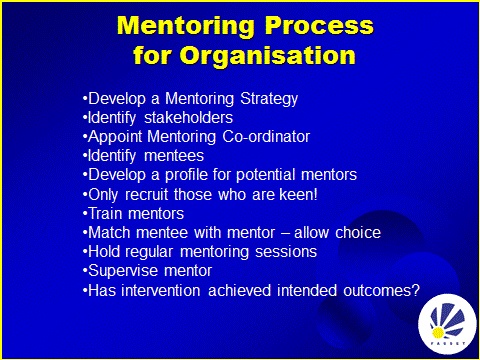 Mentoring Process for Organisation

•Develop a Mentoring Strategy
•Identify stakeholders
•Appoint Mentoring Co-ordinator
•Identify mentees
•Develop a profile for potential mentors
•Only recruit those who are keen!
•Train mentors
•Match mentee with mentor – allow choice
•Hold regular mentoring sessions
•Supervise mentor
•Has intervention achieved intended outcomes?

FASSET